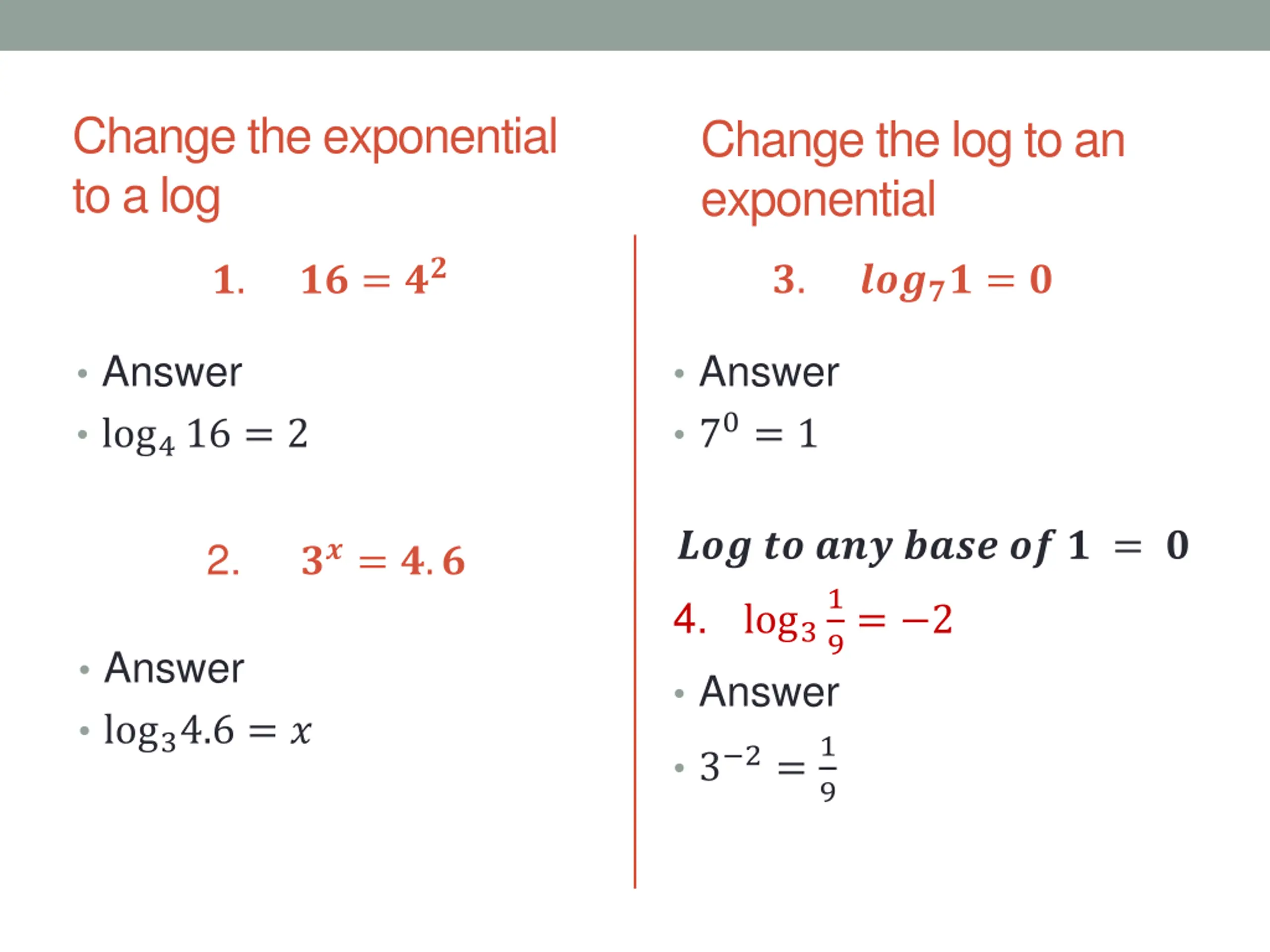 Change the exponential to a log

1. $16 = 4^2$

• Answer
• $\log_4 16 = 2$

2. $3^x = 4.6$

• Answer
• $\log_3 4.6 = x$

Change the log to an exponential

3. $log_7 1 = 0$

• Answer
• $7^0 = 1$

$Log\ to\ any\ base\ of\ 1 = 0$

4. $\log_3 \frac{1}{9} = -2$

• Answer
• $3^{-2} = \frac{1}{9}$